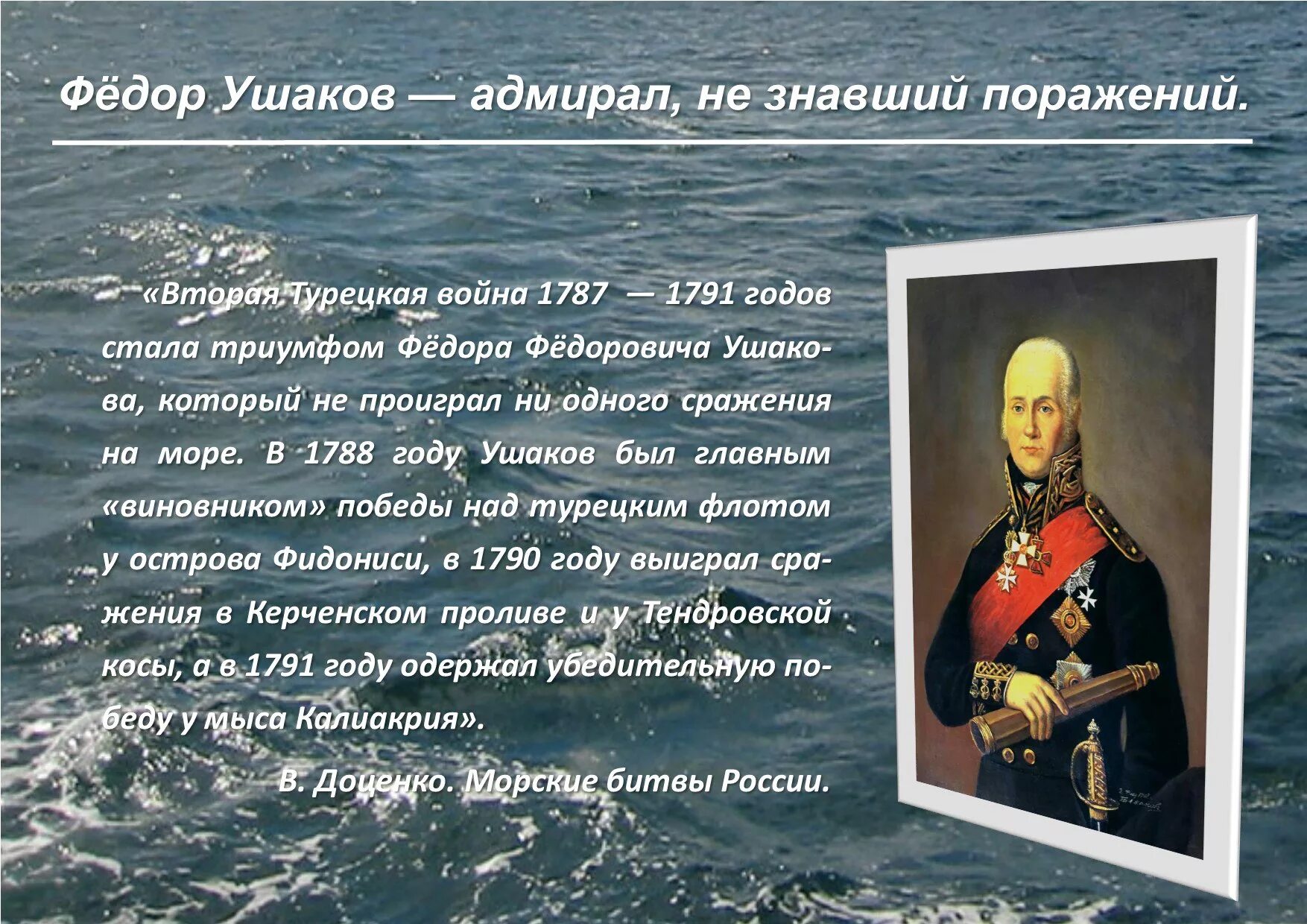 Фёдор Ушаков — адмирал, не знавший поражений.

«Вторая Турецкая война 1787 — 1791 годов стала триумфом Фёдора Фёдоровича Ушакова, который не проиграл ни одного сражения на море. В 1788 году Ушаков был главным «виновником» победы над турецким флотом у острова Фидониси, в 1790 году выиграл сражения в Керченском проливе и у Тендровской косы, а в 1791 году одержал убедительную победу у мыса Калиакрия».

В. Доценко. Морские битвы России.